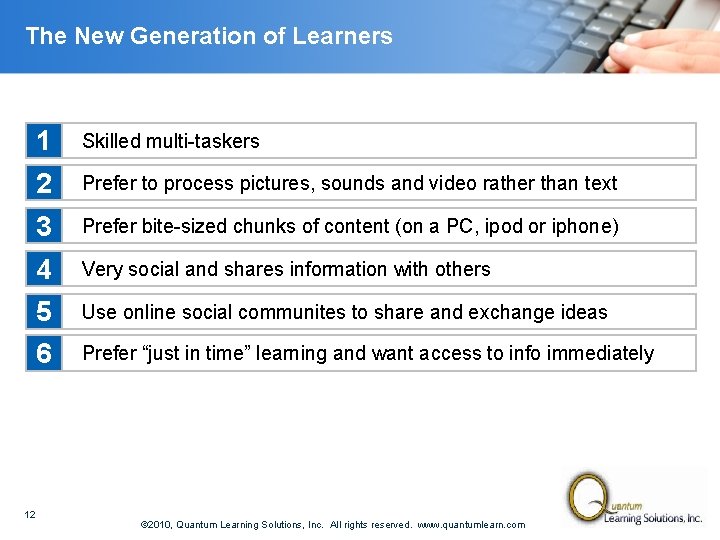 The New Generation of Learners

1 Skilled multi-taskers

2 Prefer to process pictures, sounds and video rather than text

3 Prefer bite-sized chunks of content (on a PC, ipod or iphone)

4 Very social and shares information with others

5 Use online social communites to share and exchange ideas

6 Prefer "just in time" learning and want access to info immediately

12

©2010, Quantum Learning Solutions, Inc. All rights reserved. www.quantumlearn.com

Quantum Learning Solutions, Inc.